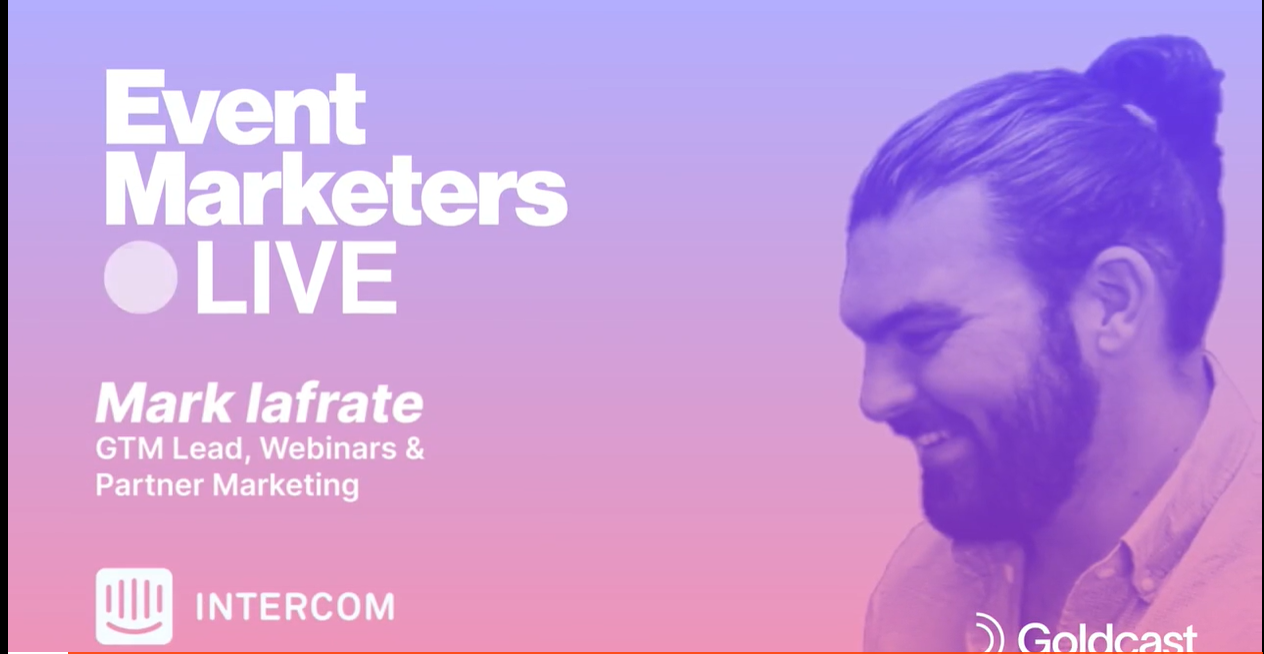 Event Marketers LIVE

Mark Iafrate
GTM Lead, Webinars & Partner Marketing

INTERCOM

Goldcast